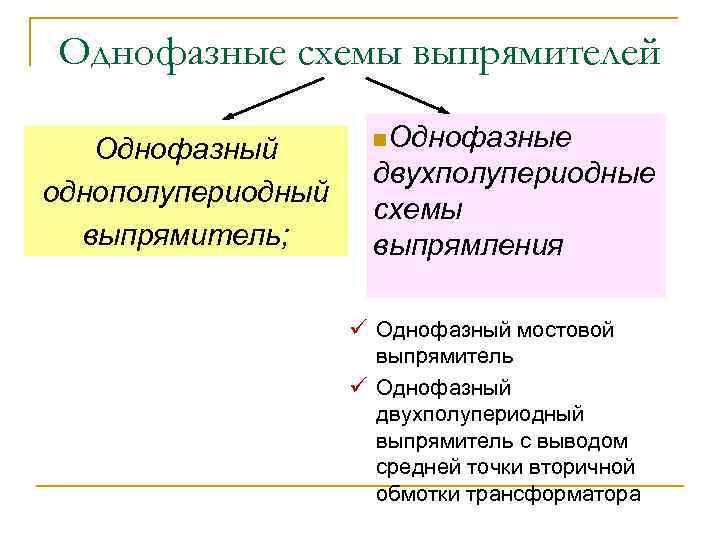 Однофазные схемы выпрямителей

Однофазный однополупериодный выпрямитель;

Однофазные двухполупериодные схемы выпрямления

✓ Однофазный мостовой выпрямитель

✓ Однофазный двухполупериодный выпрямитель с выводом средней точки вторичной обмотки трансформатора